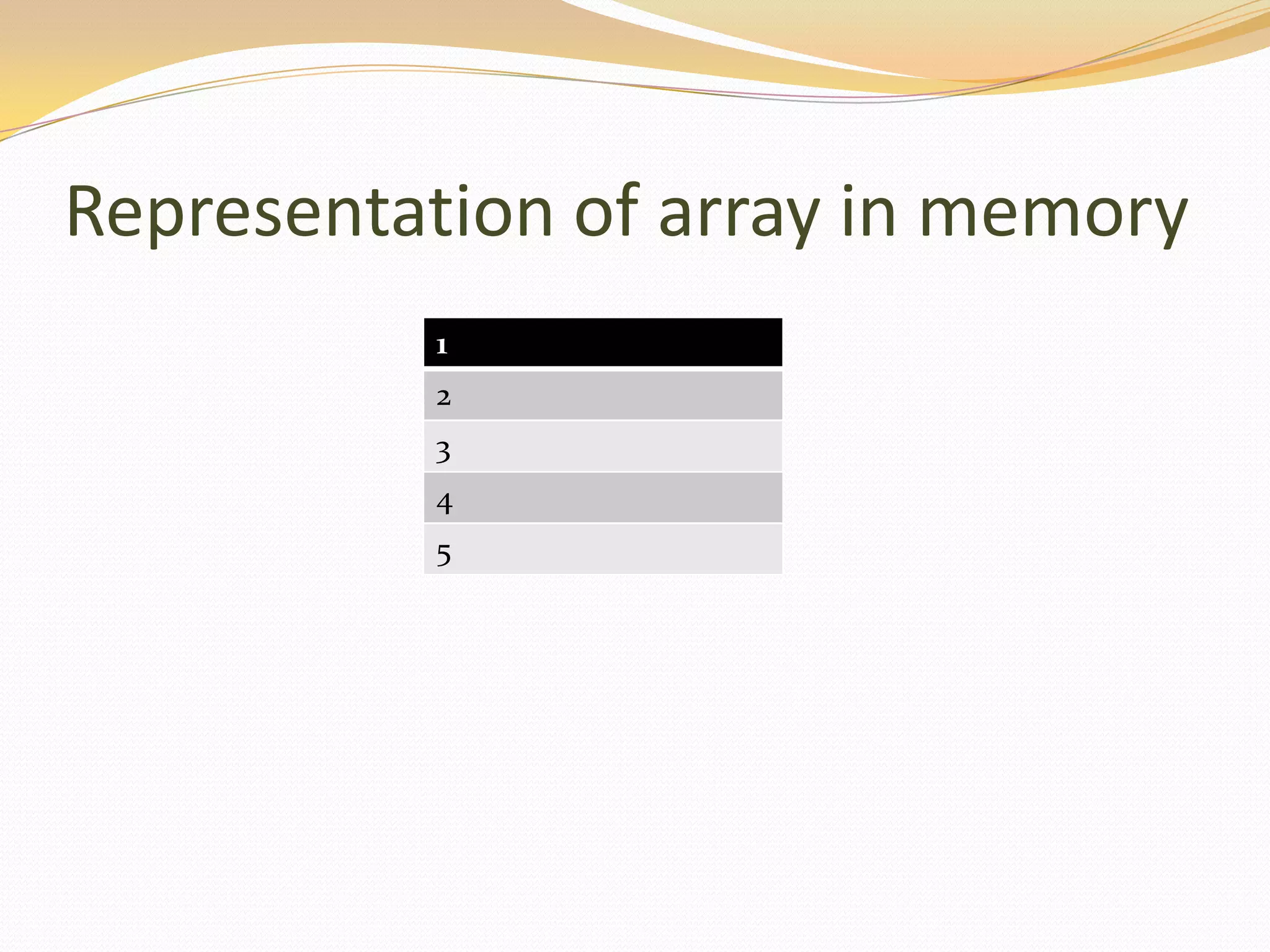 Representation of array in memory

| 1 |
|---|
| 2 |
| 3 |
| 4 |
| 5 |